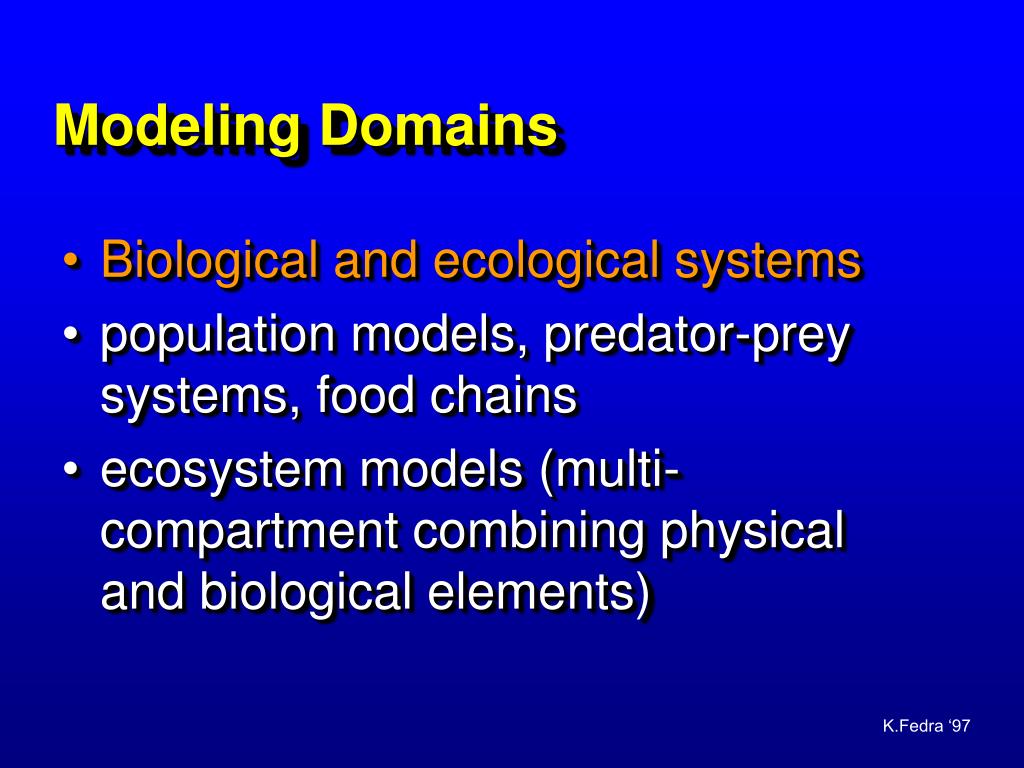 Modeling Domains

• Biological and ecological systems
• population models, predator-prey systems, food chains
• ecosystem models (multi-compartment combining physical and biological elements)

K.Fedra ‘97